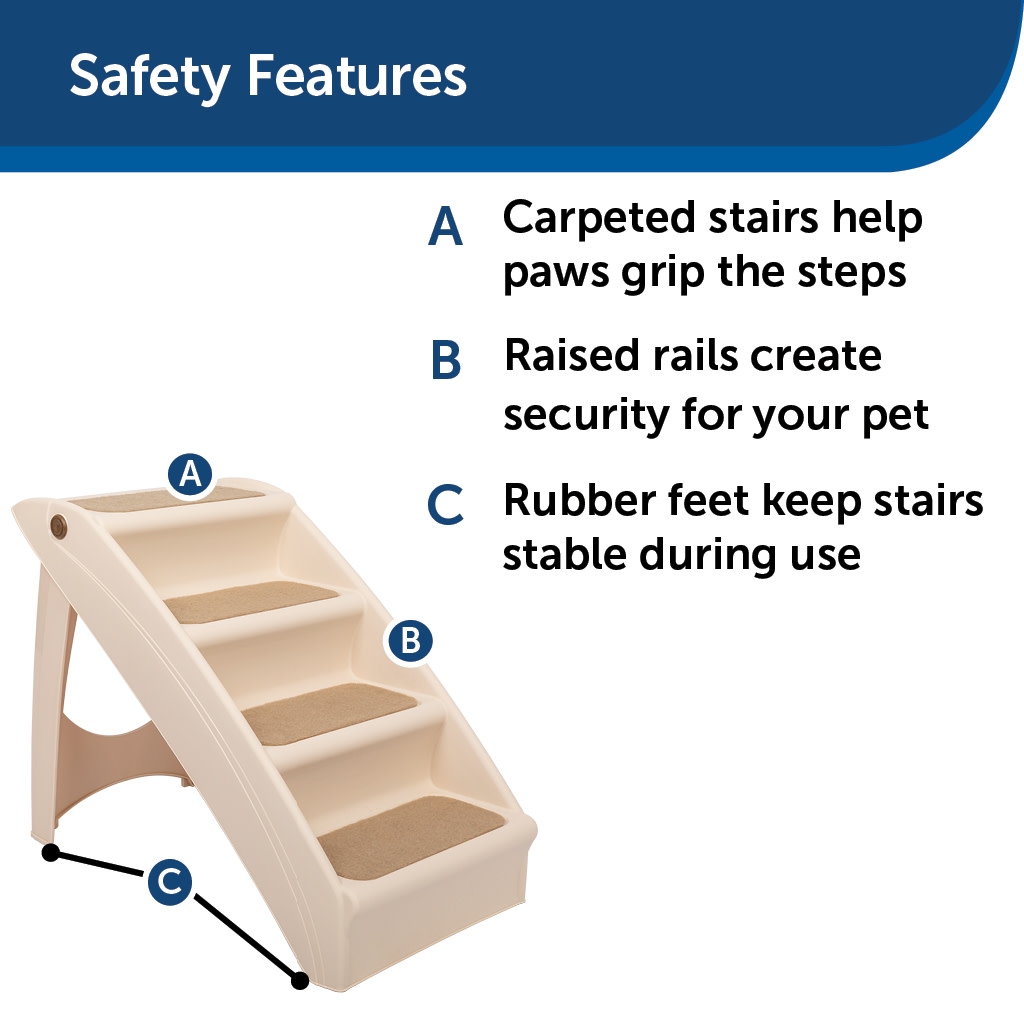 Safety Features

A Carpeted stairs help paws grip the steps

B Raised rails create security for your pet

C Rubber feet keep stairs stable during use

A

B

C